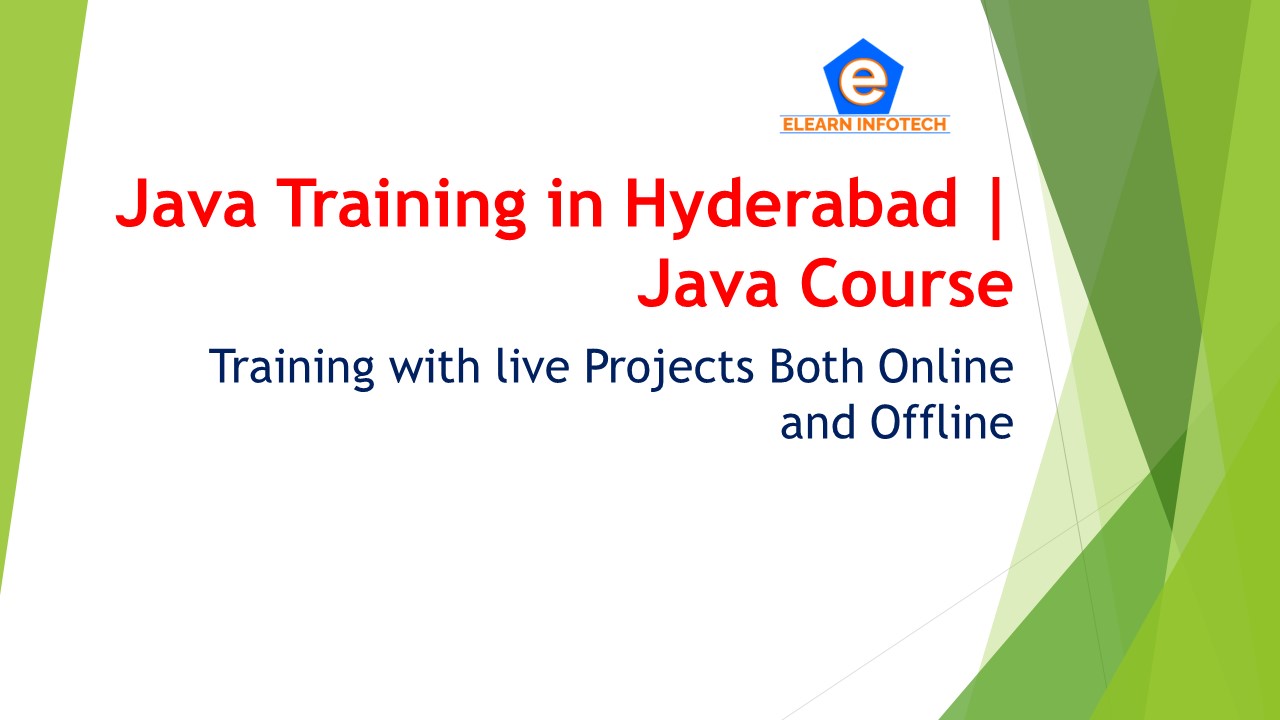 e
ELEARN INFOTECH

Java Training in Hyderabad | Java Course

Training with live Projects Both Online and Offline